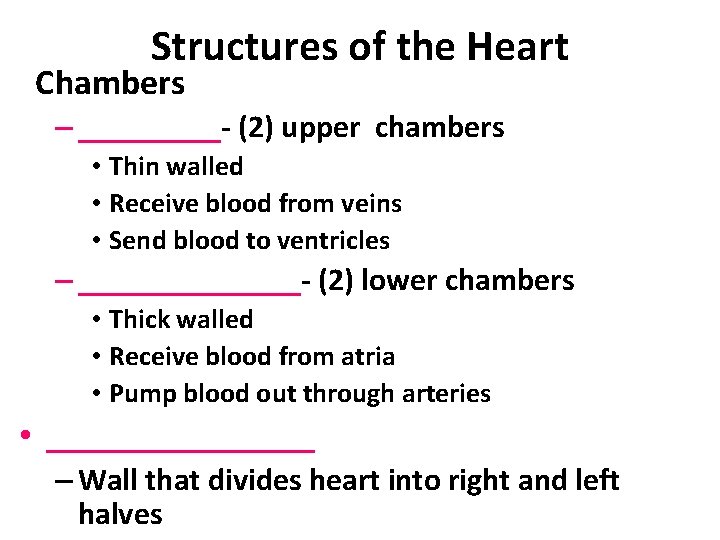 Structures of the Heart

Chambers

– _________- (2) upper chambers
• Thin walled
• Receive blood from veins
• Send blood to ventricles

– ______________- (2) lower chambers
• Thick walled
• Receive blood from atria
• Pump blood out through arteries

• _________________
– Wall that divides heart into right and left halves